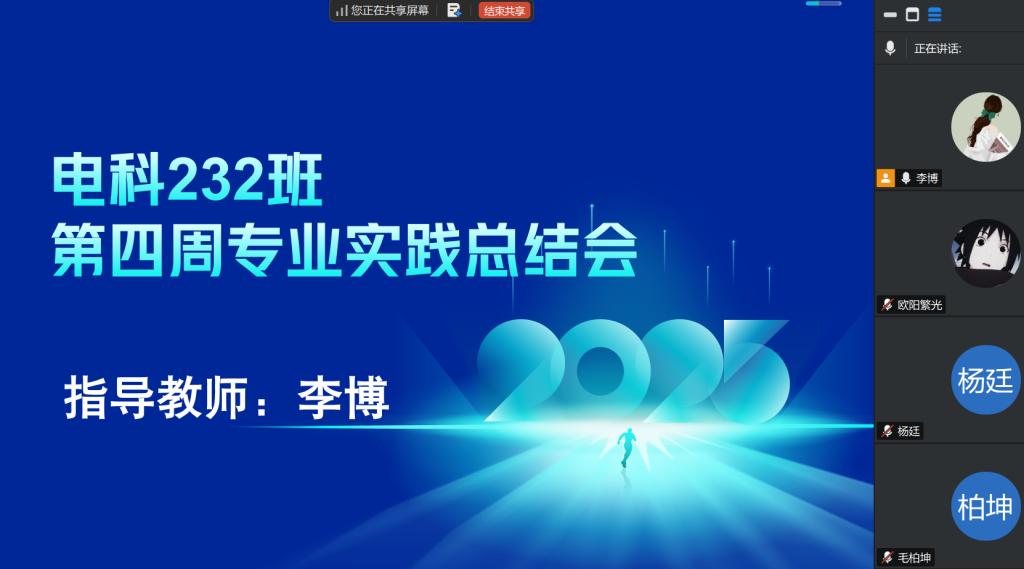 您正在共享屏幕 结束共享

电科232班
第四周专业实践总结会

2025

指导教师：李博

正在讲话:

李博

欧阳繁光

杨廷

杨廷

柏坤

毛柏坤